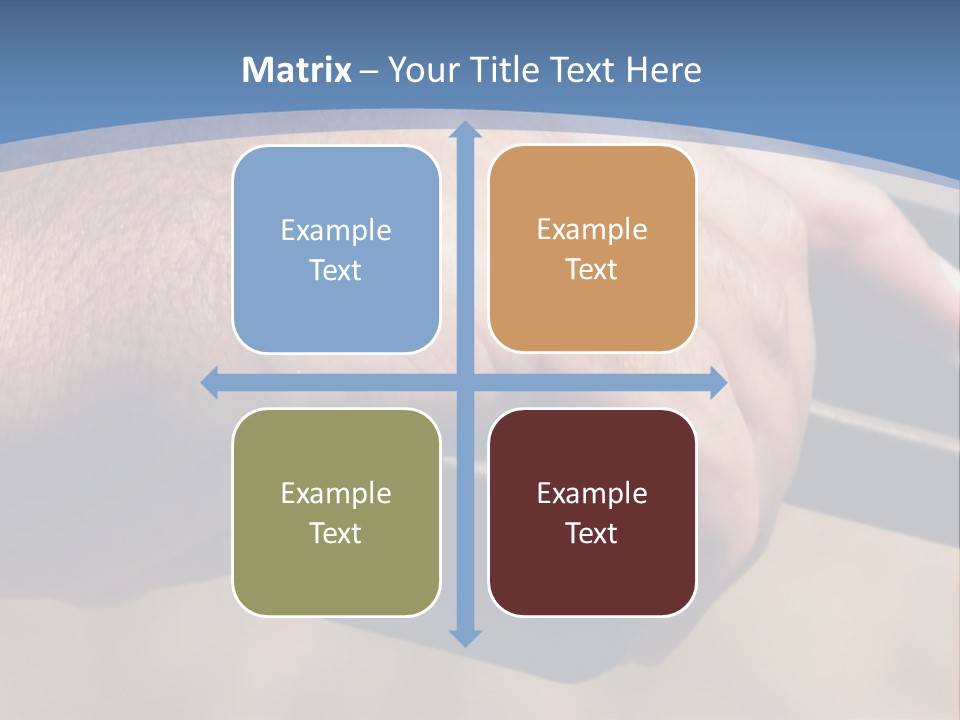 Matrix – Your Title Text Here

Example Text

Example Text

Example Text

Example Text